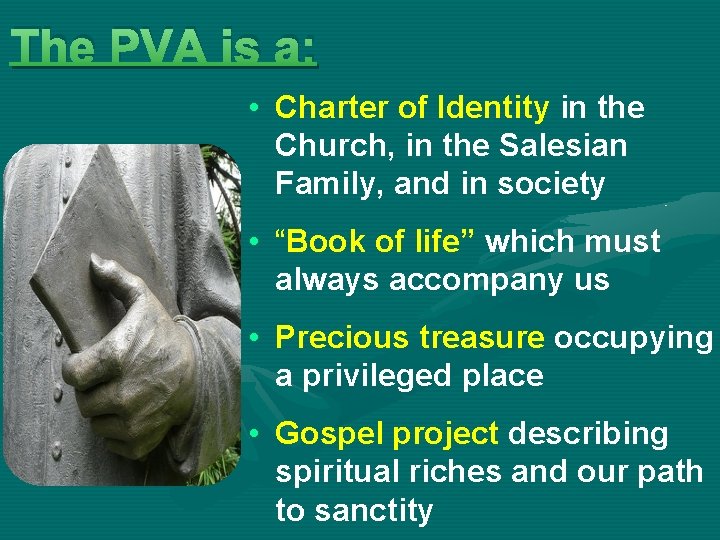 The PVA is a:

• Charter of Identity in the Church, in the Salesian Family, and in society

• “Book of life” which must always accompany us

• Precious treasure occupying a privileged place

• Gospel project describing spiritual riches and our path to sanctity